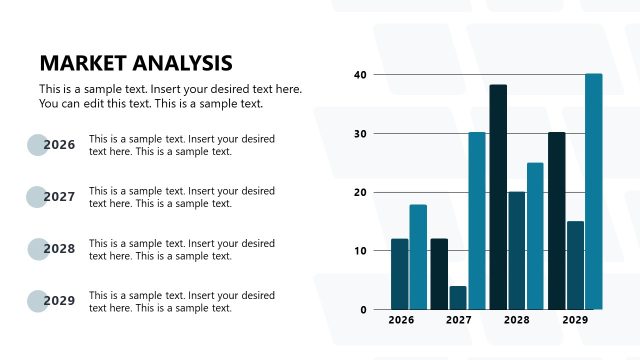 MARKET ANALYSIS

This is a sample text. Insert your desired text here. You can edit this text. This is a sample text.

2026 This is a sample text. Insert your desired text here. This is a sample text.

2027 This is a sample text. Insert your desired text here. This is a sample text.

2028 This is a sample text. Insert your desired text here. This is a sample text.

2029 This is a sample text. Insert your desired text here. This is a sample text.

40
30
20
10
0
2026
2027
2028
2029